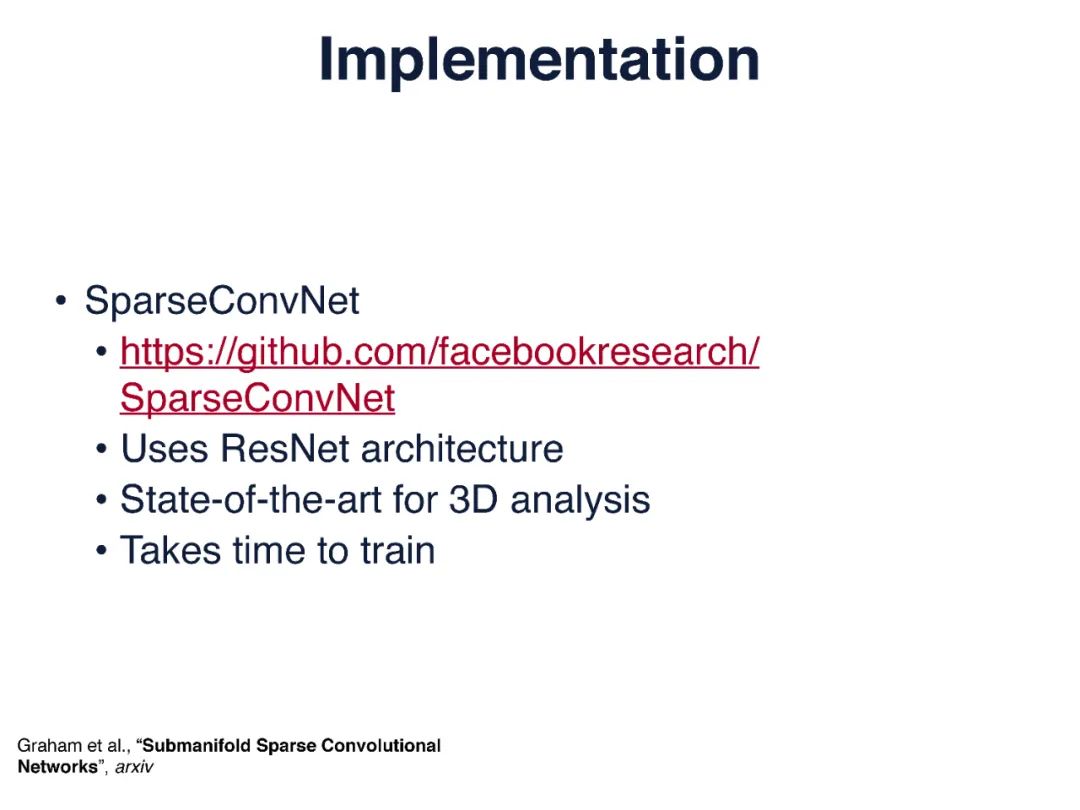 Implementation

• SparseConvNet
  • https://github.com/facebookresearch/SparseConvNet
  • Uses ResNet architecture
  • State-of-the-art for 3D analysis
  • Takes time to train

Graham et al., “Submanifold Sparse Convolutional Networks”, arxiv